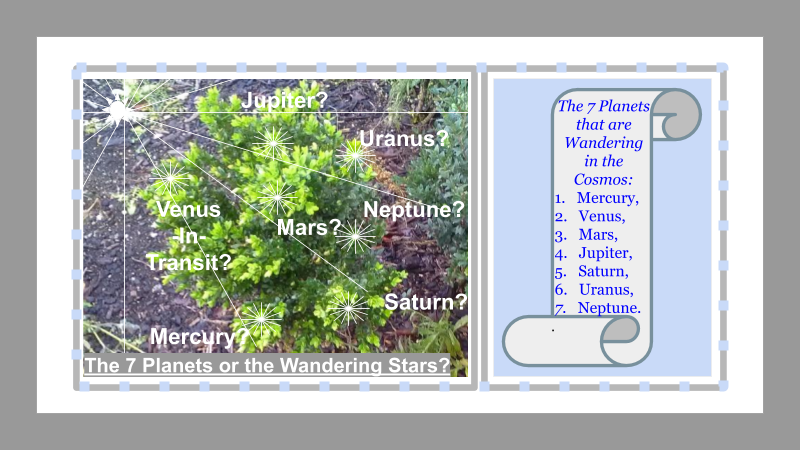 Jupiter?

Uranus?

Venus
-In-
Transit?

Mars?

Neptune?

Saturn?

Mercury?

The 7 Planets or the Wandering Stars?

The 7 Planets that are Wandering in the Cosmos:
1. Mercury,
2. Venus,
3. Mars,
4. Jupiter,
5. Saturn,
6. Uranus,
7. Neptune.